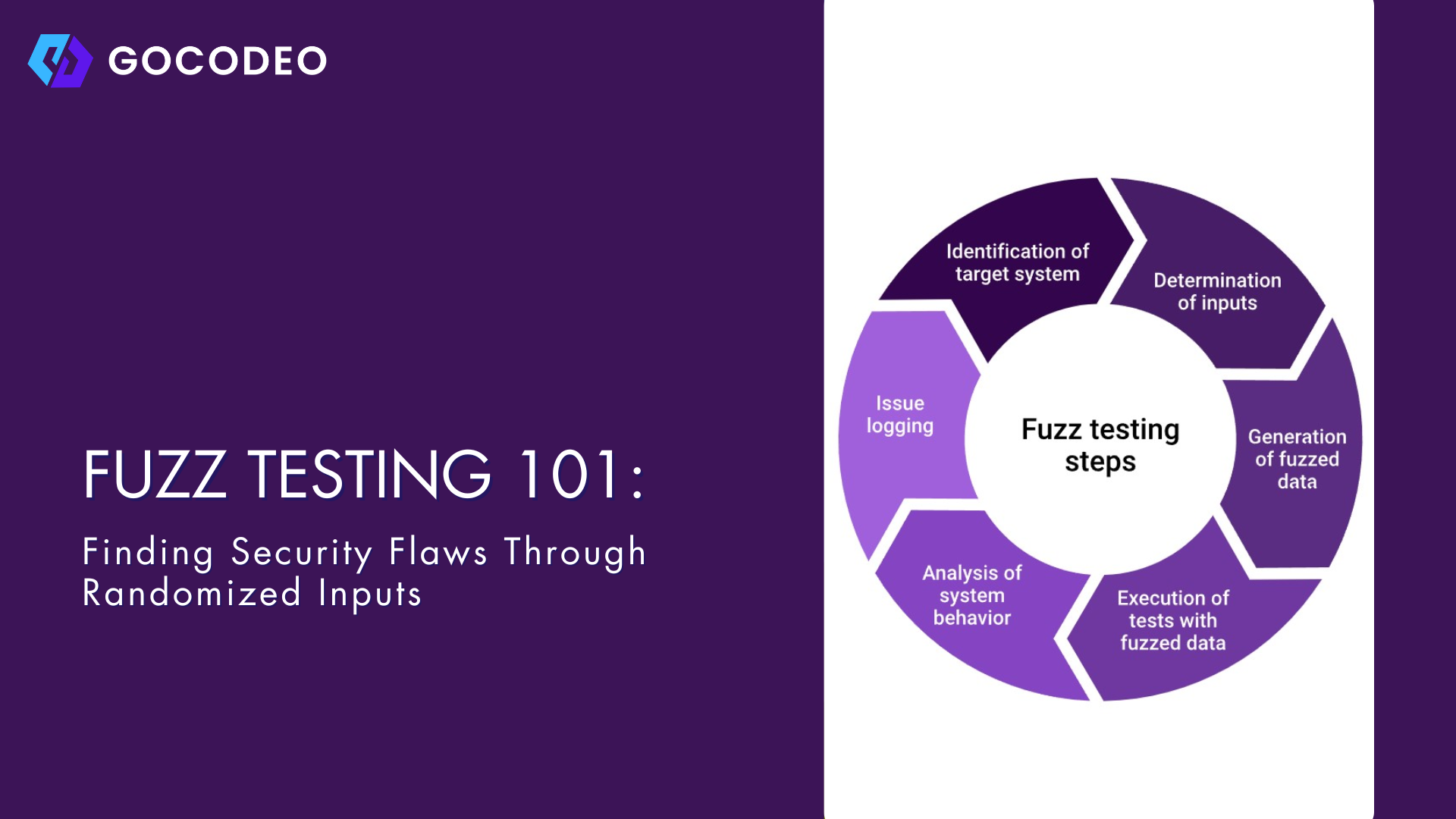 GOCODEO

FUZZ TESTING 101:

Finding Security Flaws Through Randomized Inputs

Fuzz testing steps

Identification of target system

Determination of inputs

Generation of fuzzed data

Execution of tests with fuzzed data

Analysis of system behavior

Issue logging